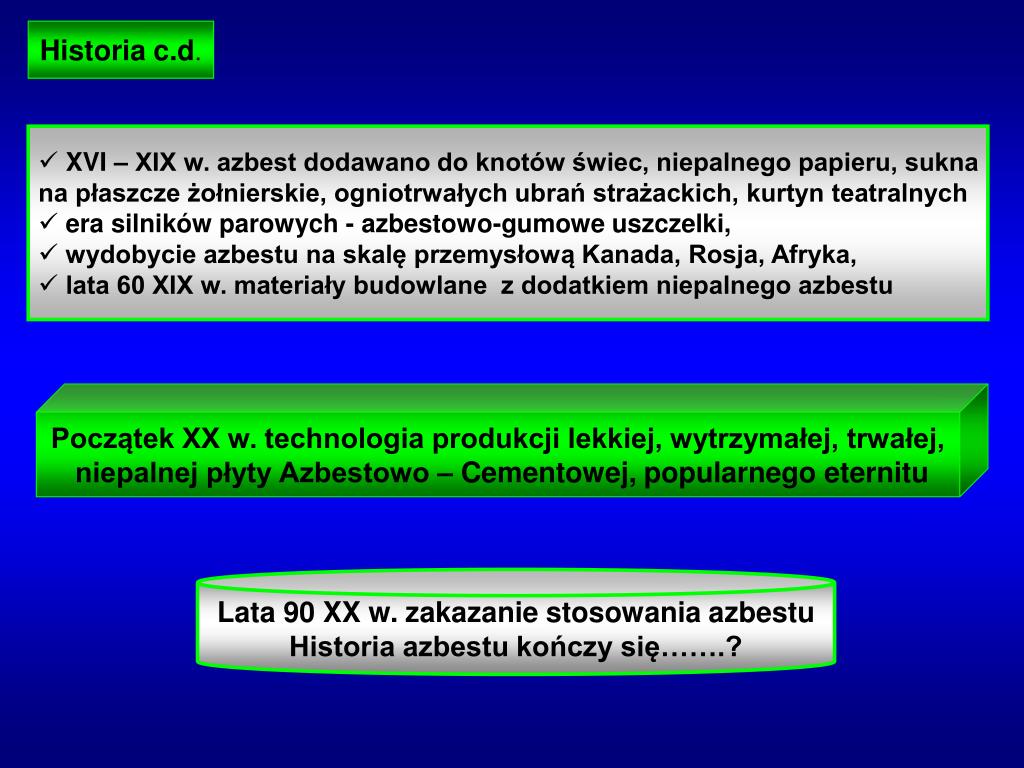 Historia c.d.

✓ XVI – XIX w. azbest dodawano do knotów świec, niepalnego papieru, sukna na płaszcze żołnierskie, ogniotrwałych ubrań strażackich, kurtyn teatralnych
✓ era silników parowych - azbestowo-gumowe uszczelki,
✓ wydobycie azbestu na skalę przemysłową Kanada, Rosja, Afryka,
✓ lata 60 XIX w. materiały budowlane z dodatkiem niepalnego azbestu

Początek XX w. technologia produkcji lekkiej, wytrzymałej, trwałej, niepalnej płyty Azbestowo – Cementowej, popularnego eternitu

Lata 90 XX w. zakazanie stosowania azbestu
Historia azbestu kończy się…….?